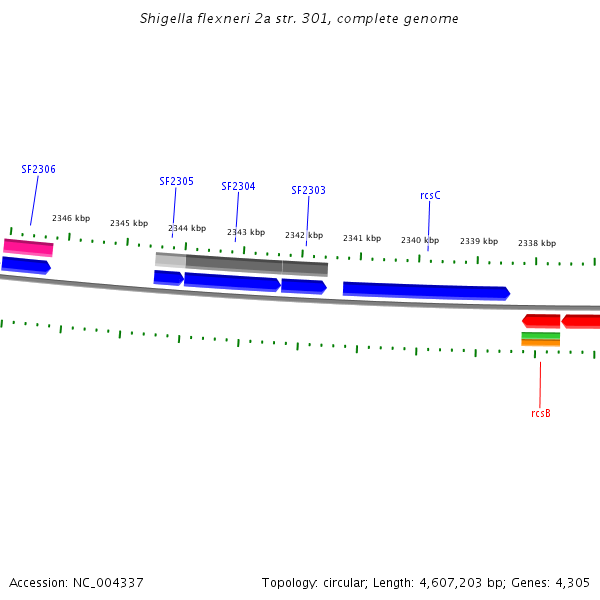 Shigella flexneri 2a str. 301, complete genome

SF2306
SF2305
SF2304
SF2303
rcsC

2346 kbp
2345 kbp
2344 kbp
2343 kbp
2342 kbp
2341 kbp
2340 kbp
2339 kbp
2338 kbp

rcsB

Accession: NC_004337

Topology: circular; Length: 4,607,203 bp; Genes: 4,305